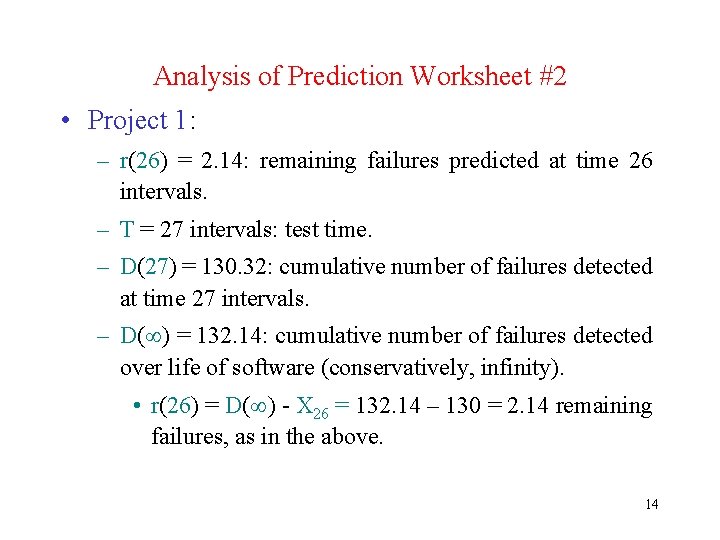 Analysis of Prediction Worksheet #2

• Project 1:

– r(26) = 2.14: remaining failures predicted at time 26 intervals.

– T = 27 intervals: test time.

– D(27) = 130.32: cumulative number of failures detected at time 27 intervals.

– D($\infty$) = 132.14: cumulative number of failures detected over life of software (conservatively, infinity).

• r(26) = D($\infty$) - $X_{26}$ = 132.14 – 130 = 2.14 remaining failures, as in the above.

14